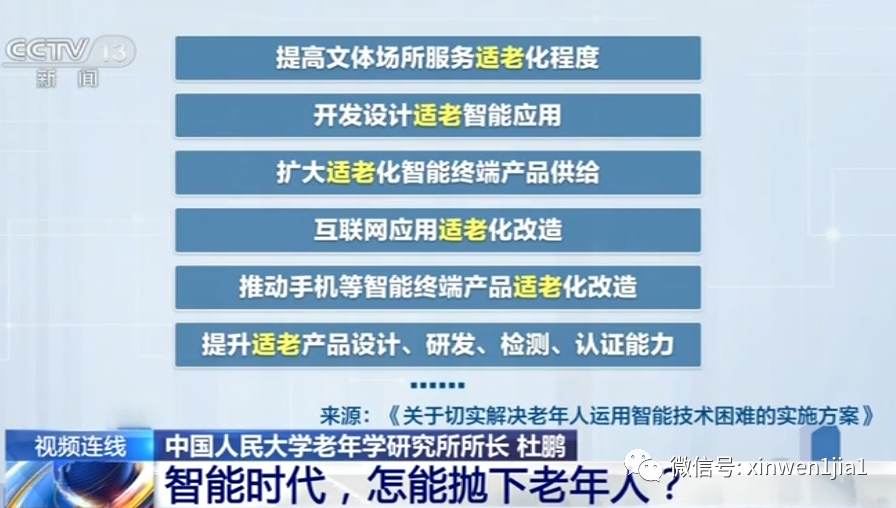 CCTV 13
新闻

提高文体场所服务适老化程度

开发设计适老智能应用

扩大适老化智能终端产品供给

互联网应用适老化改造

推动手机等智能终端产品适老化改造

提升适老产品设计、研发、检测、认证能力

……

来源：《关于切实解决老年人运用智能技术困难的实施方案》

视频连线 中国人民大学老年学研究所所长 杜鹏

智能时代，怎能抛下老年人？

微信号: xinwen1jia1